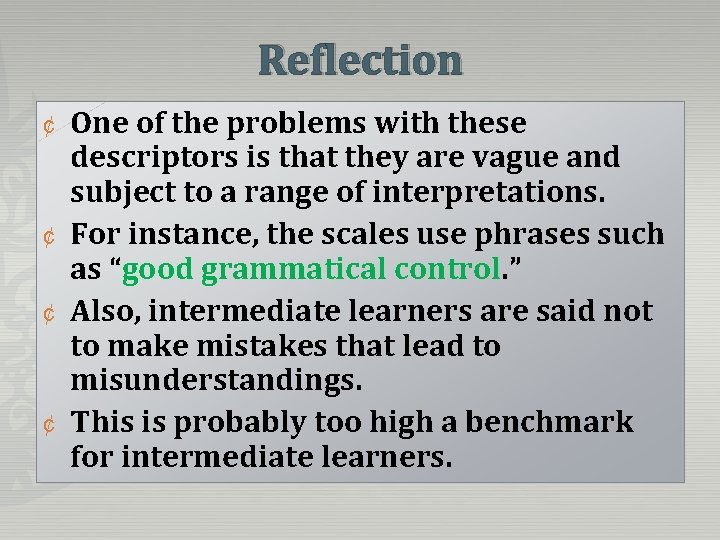 Reflection

¢ One of the problems with these descriptors is that they are vague and subject to a range of interpretations.

¢ For instance, the scales use phrases such as “good grammatical control.”

¢ Also, intermediate learners are said not to make mistakes that lead to misunderstandings.

¢ This is probably too high a benchmark for intermediate learners.